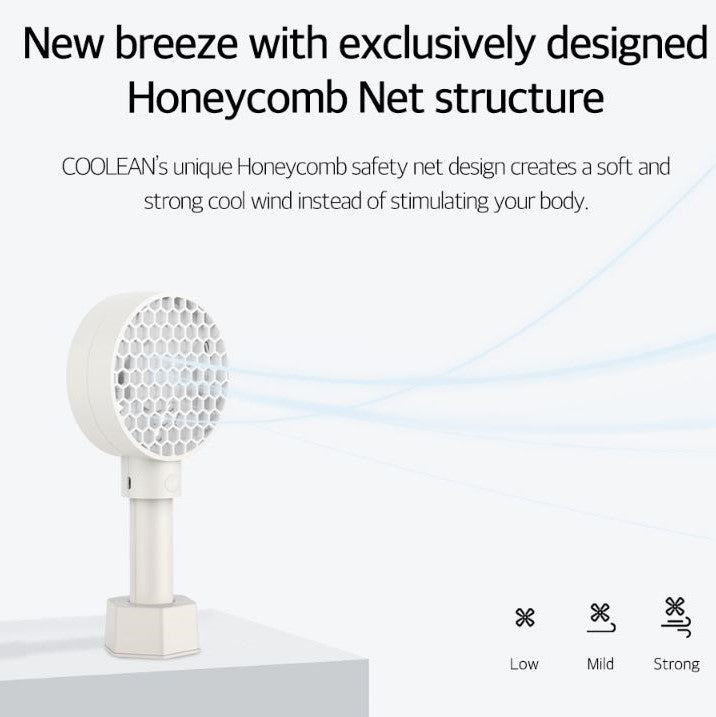 New breeze with exclusively designed Honeycomb Net structure

COOLEAN's unique Honeycomb safety net design creates a soft and strong cool wind instead of stimulating your body.

Low

Mild

Strong